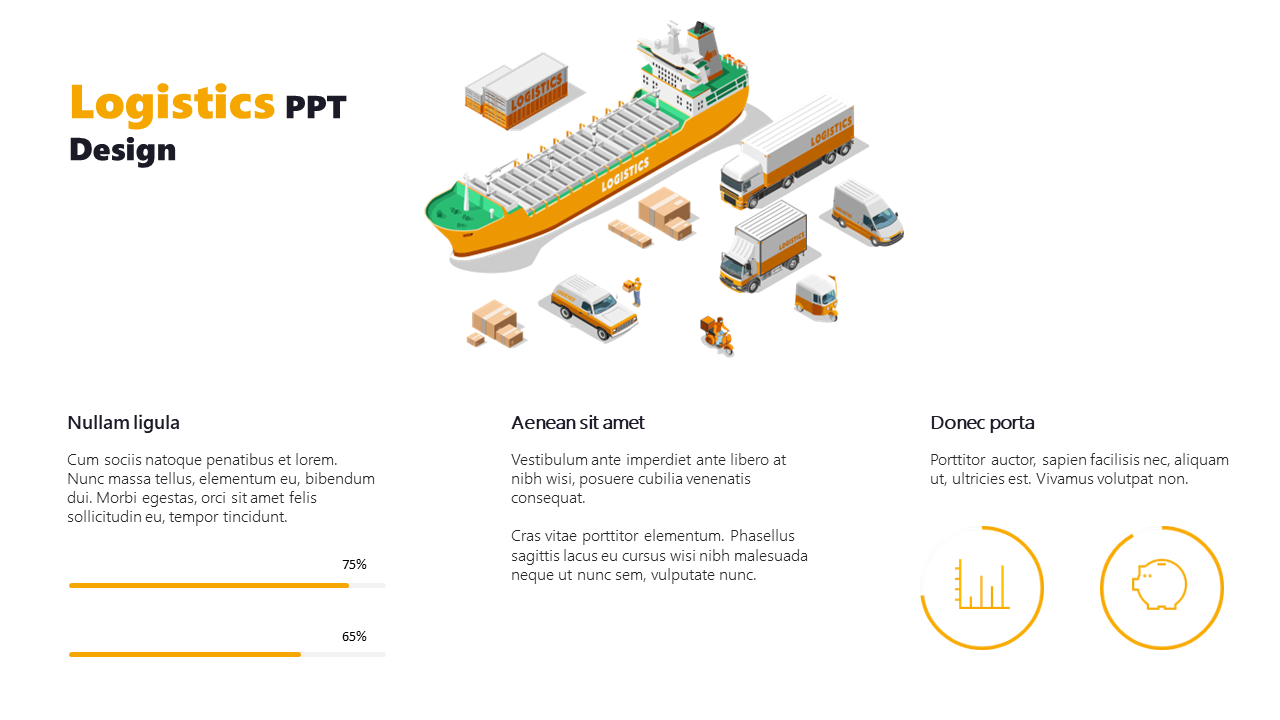 Logistics PPT Design

LOGISTICS

LOGISTICS

LOGISTICS

LOGISTICS

Nullam ligula

Cum sociis natoque penatibus et lorem. Nunc massa tellus, elementum eu, bibendum dui. Morbi egestas, orci sit amet felis sollicitudin eu, tempor tincidunt.

75%

65%

Aenean sit amet

Vestibulum ante imperdiet ante libero at nibh wisi, posuere cubilia venenatis consequat.

Cras vitae porttitor elementum. Phasellus sagittis lacus eu cursus wisi nibh malesuada neque ut nunc sem, vulputate nunc.

Donec porta

Porttitor auctor, sapien facilisis nec, aliquam ut, ultricies est. Vivamus volutpat non.